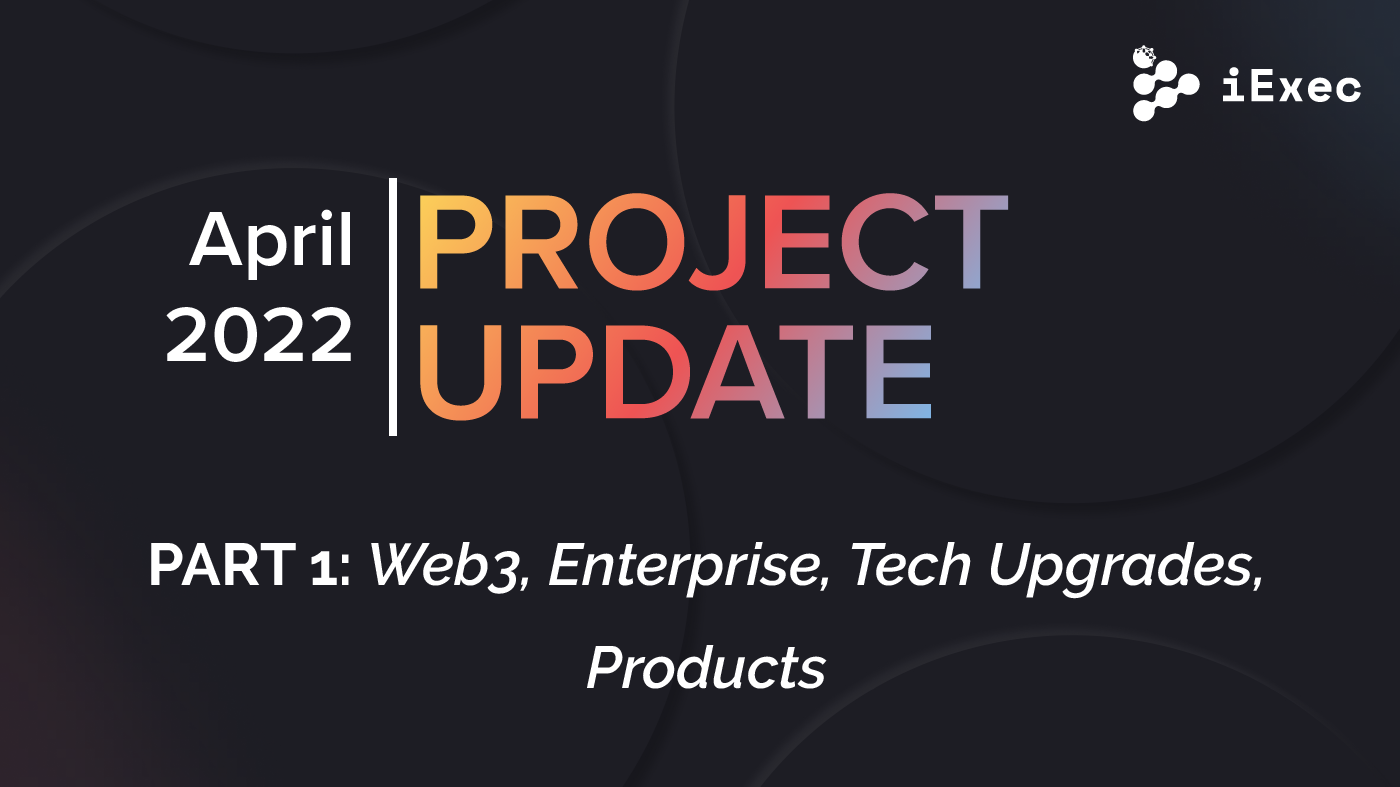 iExec

April 2022

PROJECT UPDATE

PART 1: Web3, Enterprise, Tech Upgrades, Products